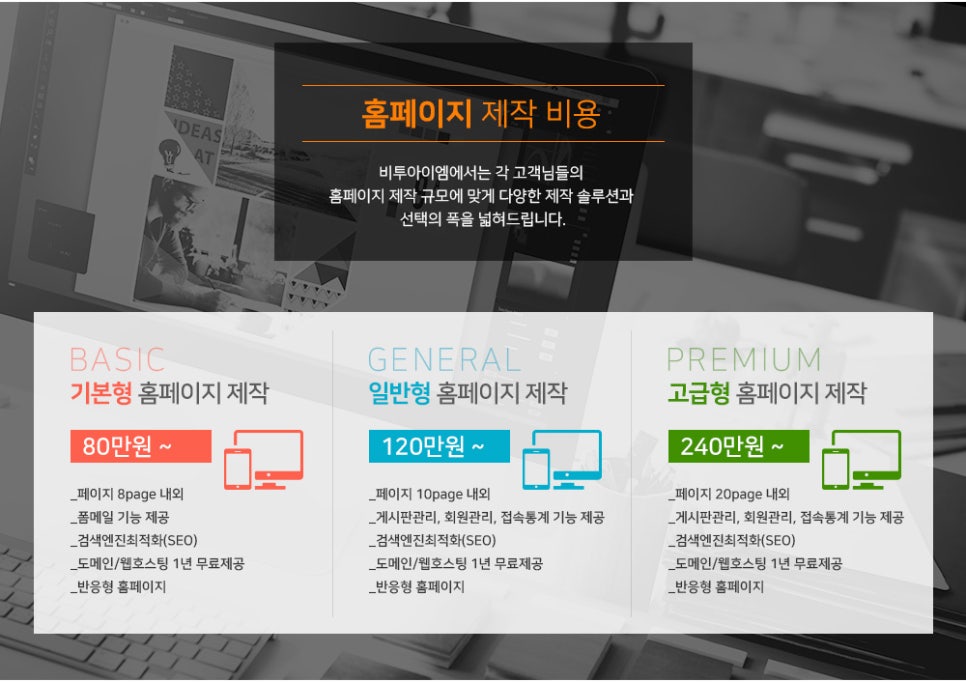 홈페이지 제작 비용

비투아이엠에서는 각 고객님들의 홈페이지 제작 규모에 맞게 다양한 제작 솔루션과 선택의 폭을 넓혀드립니다.

BASIC
기본형 홈페이지 제작

80만원 ~

_페이지 8page 내외
_폼메일 기능 제공
_검색엔진최적화(SEO)
_도메인/웹호스팅 1년 무료제공
_반응형 홈페이지

GENERAL
일반형 홈페이지 제작

120만원 ~

_페이지 10page 내외
_게시판관리, 회원관리, 접속통계 기능 제공
_검색엔진최적화(SEO)
_도메인/웹호스팅 1년 무료제공
_반응형 홈페이지

PREMIUM
고급형 홈페이지 제작

240만원 ~

_페이지 20page 내외
_게시판관리, 회원관리, 접속통계 기능 제공
_검색엔진최적화(SEO)
_도메인/웹호스팅 1년 무료제공
_반응형 홈페이지